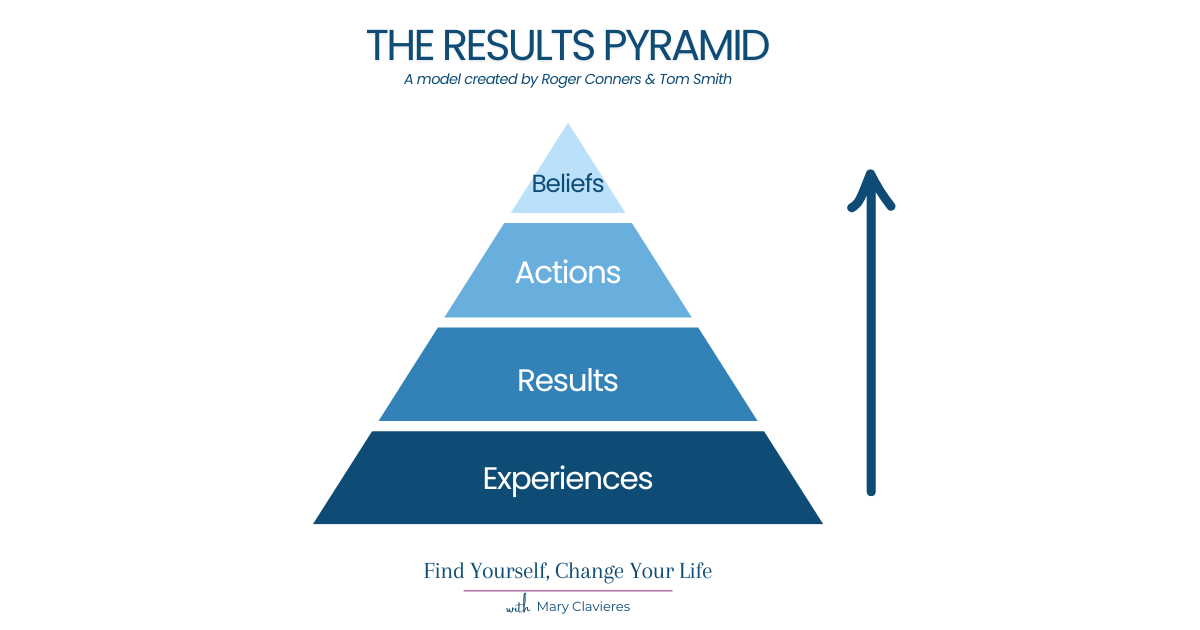 THE RESULTS PYRAMID
A model created by Roger Conners & Tom Smith

Beliefs
Actions
Results
Experiences

Find Yourself, Change Your Life
with Mary Clavieres